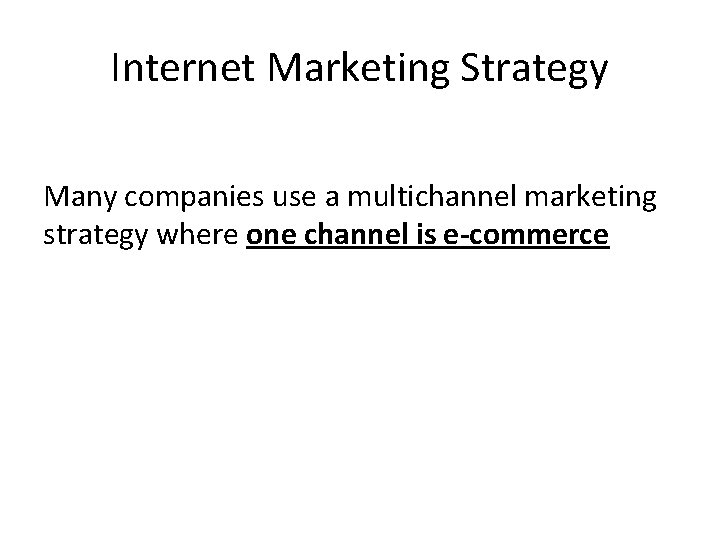 Internet Marketing Strategy

Many companies use a multichannel marketing strategy where one channel is e-commerce